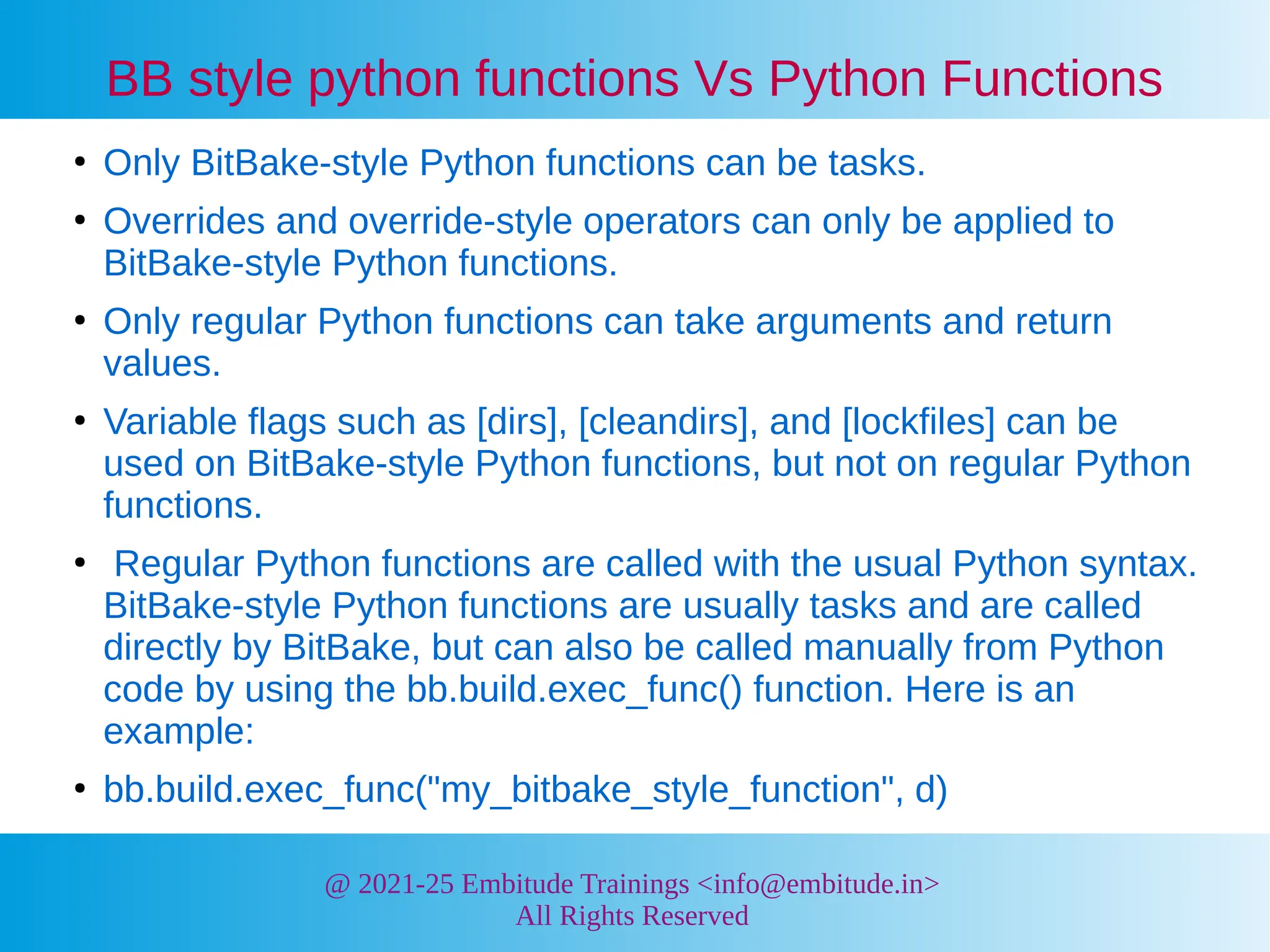 BB style python functions Vs Python Functions

• Only BitBake-style Python functions can be tasks.

• Overrides and override-style operators can only be applied to BitBake-style Python functions.

• Only regular Python functions can take arguments and return values.

• Variable flags such as [dirs], [cleandirs], and [lockfiles] can be used on BitBake-style Python functions, but not on regular Python functions.

• Regular Python functions are called with the usual Python syntax. BitBake-style Python functions are usually tasks and are called directly by BitBake, but can also be called manually from Python code by using the bb.build.exec_func() function. Here is an example:

• bb.build.exec_func("my_bitbake_style_function", d)

@ 2021-25 Embitude Trainings <info@embitude.in>
All Rights Reserved